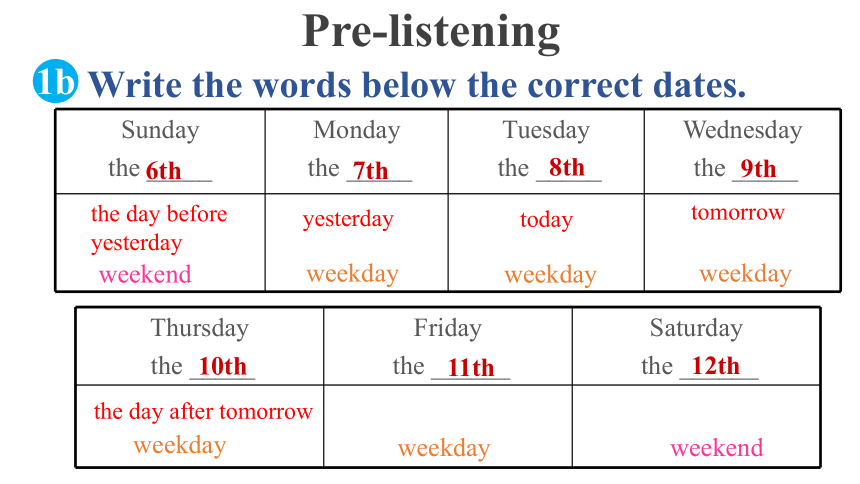 Pre-listening

1b Write the words below the correct dates.

| Sunday the 6th | Monday the 7th | Tuesday the 8th | Wednesday the 9th |
|---|---|---|---|
| the day before yesterday weekend | yesterday weekday | today weekday | tomorrow weekday |

| Thursday the 10th | Friday the 11th | Saturday the 12th |
|---|---|---|
| the day after tomorrow weekday | weekday | weekend |